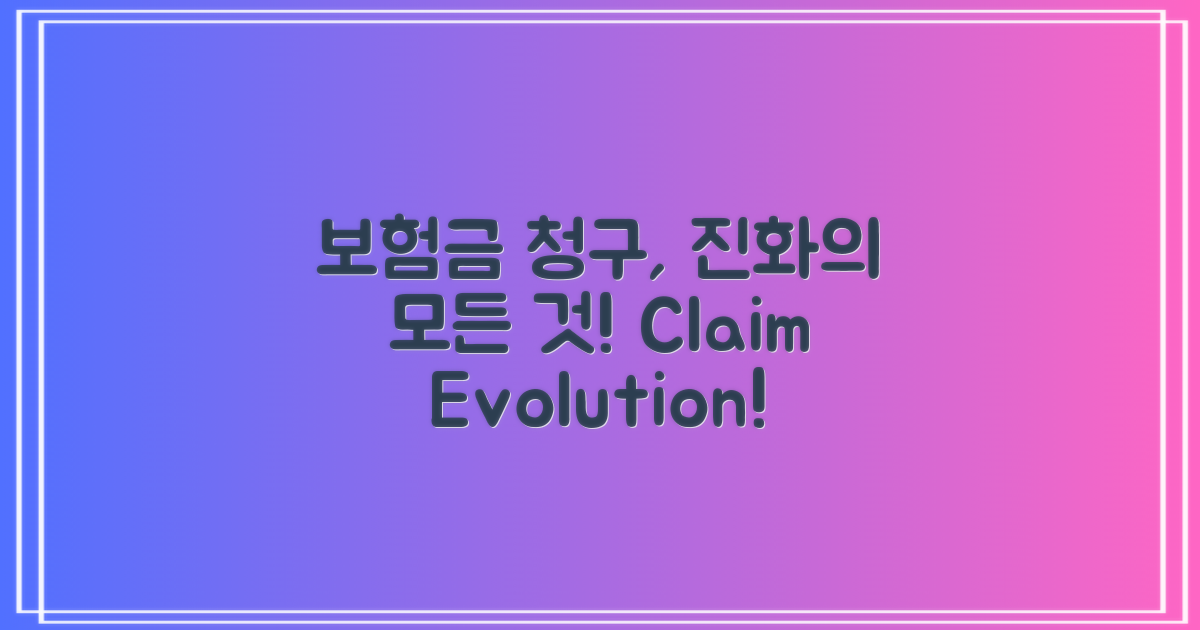 보험금 청구, 진화의 모든 것! Claim Evolution!